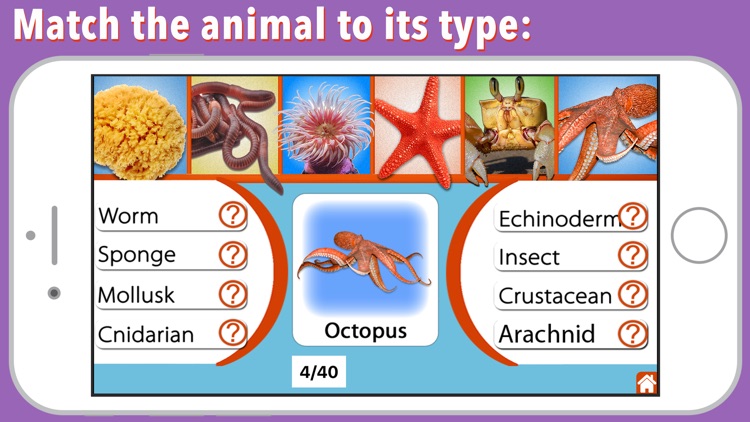 Match the animal to its type:

Worm ?
Sponge ?
Mollusk ?
Cnidarian ?

Octopus

4/40

Echinoderm ?
Insect ?
Crustacean ?
Arachnid ?